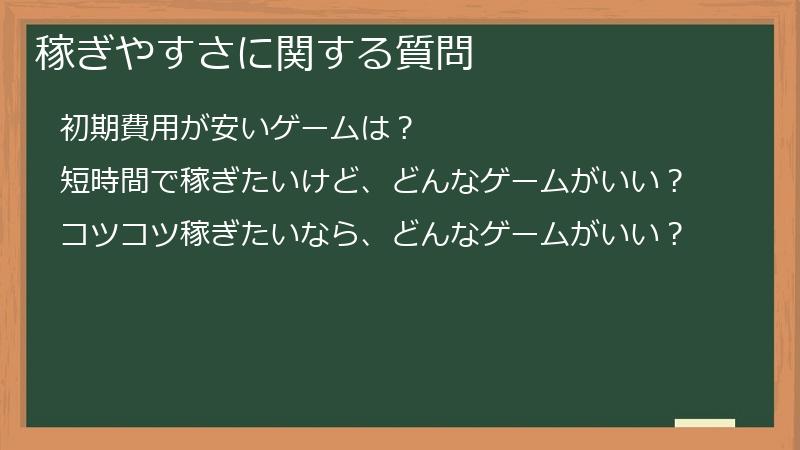 稼ぎやすさに関する質問

初期費用が安いゲームは？

短時間で稼ぎたいけど、どんなゲームがいい？

コツコツ稼ぎたいなら、どんなゲームがいい？